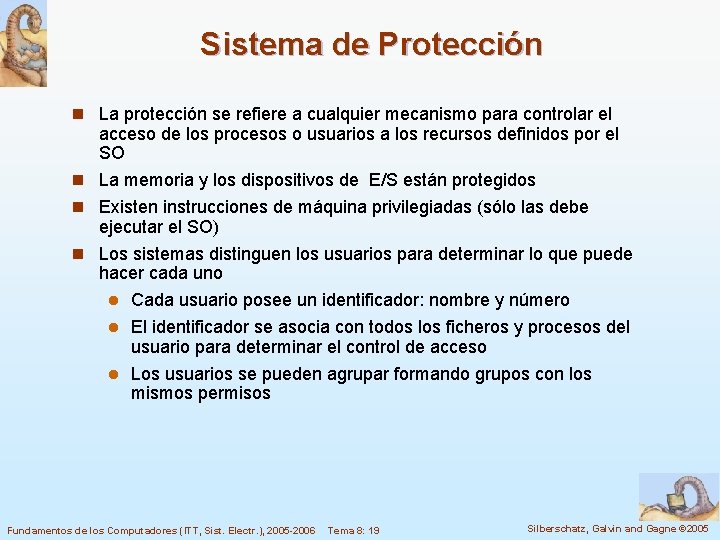 Sistema de Protección

- La protección se refiere a cualquier mecanismo para controlar el acceso de los procesos o usuarios a los recursos definidos por el SO
- La memoria y los dispositivos de E/S están protegidos
- Existen instrucciones de máquina privilegiadas (sólo las debe ejecutar el SO)
- Los sistemas distinguen los usuarios para determinar lo que puede hacer cada uno
  - Cada usuario posee un identificador: nombre y número
  - El identificador se asocia con todos los ficheros y procesos del usuario para determinar el control de acceso
  - Los usuarios se pueden agrupar formando grupos con los mismos permisos

Fundamentos de los Computadores (ITT, Sist. Electr.), 2005-2006 Tema 8: 19

Silberschatz, Galvin and Gagne ©2005